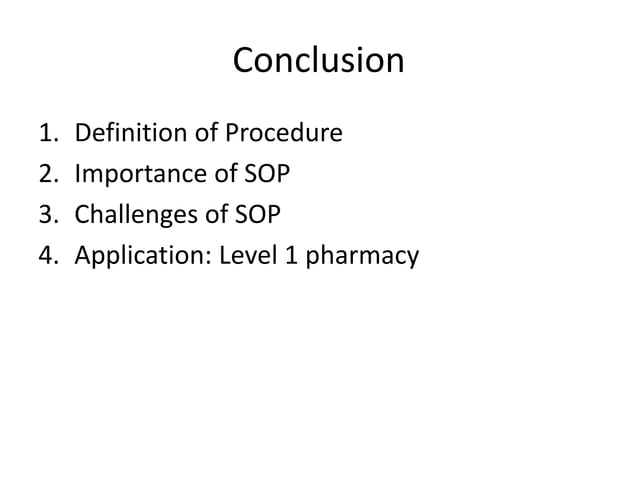 Conclusion

1. Definition of Procedure
2. Importance of SOP
3. Challenges of SOP
4. Application: Level 1 pharmacy